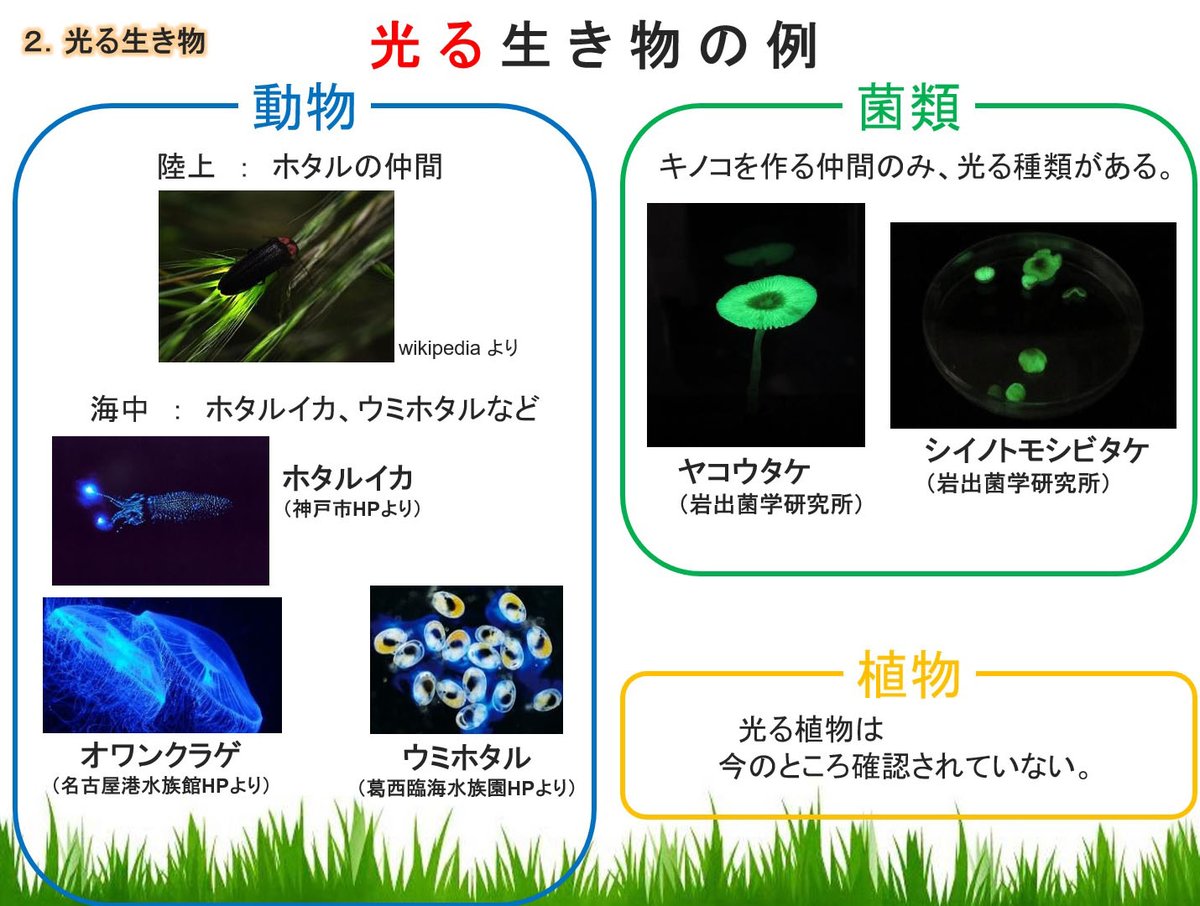 2. 光る生き物

光る生き物の例

動物

陸上 ： ホタルの仲間

wikipedia より

海中 ： ホタルイカ、ウミホタルなど

ホタルイカ
（神戸市HPより）

オワンクラゲ
（名古屋港水族館HPより）

ウミホタル
（葛西臨海水族園HPより）

菌類

キノコを作る仲間のみ、光る種類がある。

ヤコウタケ
（岩出菌学研究所）

シイノトモシビタケ
（岩出菌学研究所）

植物

光る植物は
今のところ確認されていない。